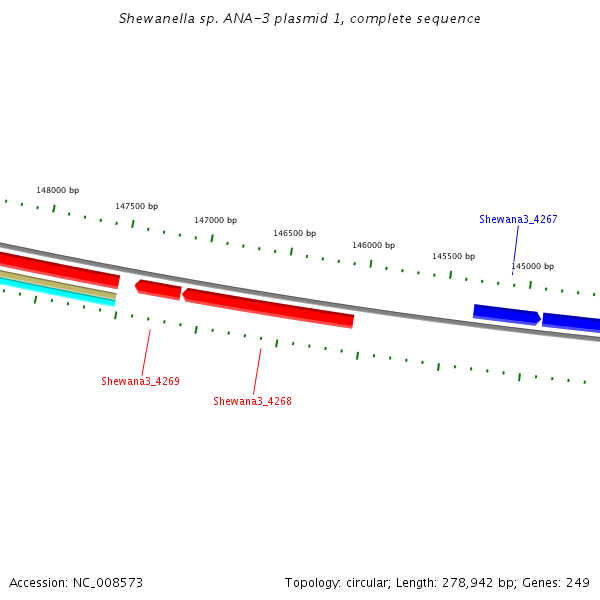 Shewanella sp. ANA-3 plasmid 1, complete sequence

148000 bp
147500 bp
147000 bp
146500 bp
146000 bp
145500 bp
145000 bp

Shewana3_4267

Shewana3_4269

Shewana3_4268

Accession: NC_008573

Topology: circular; Length: 278,942 bp; Genes: 249